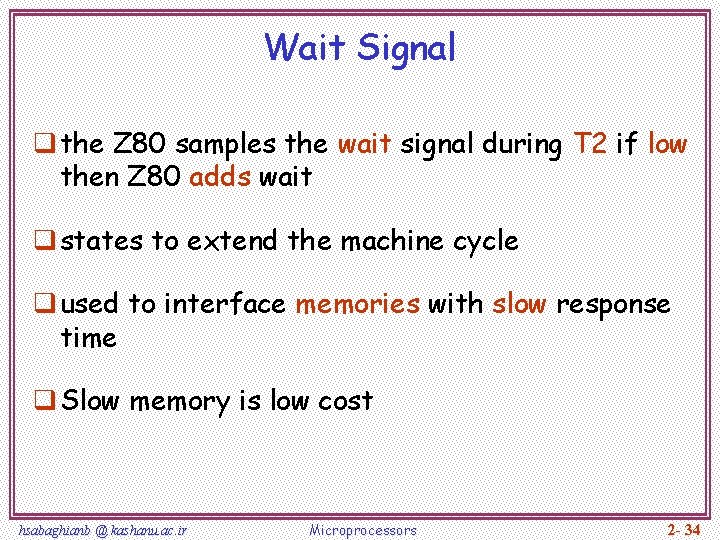 Wait Signal

❑ the Z80 samples the wait signal during T2 if low then Z80 adds wait

❑ states to extend the machine cycle

❑ used to interface memories with slow response time

❑ Slow memory is low cost

hsabaghianb @ kashanu.ac.ir Microprocessors 2- 34